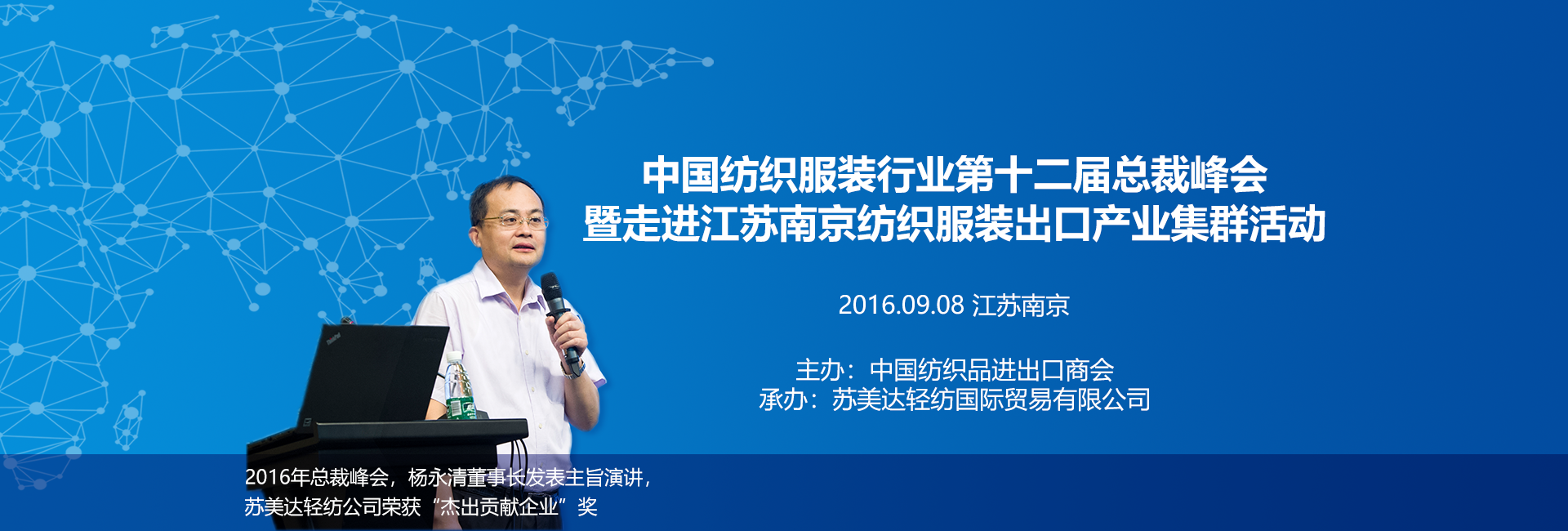 中国纺织服装行业第十二届总裁峰会
暨走进江苏南京纺织服装出口产业集群活动

2016.09.08 江苏南京

主办：中国纺织品进出口商会
承办：苏美达轻纺国际贸易有限公司

2016年总裁峰会，杨永清董事长发表主旨演讲，
苏美达轻纺公司荣获“杰出贡献企业”奖